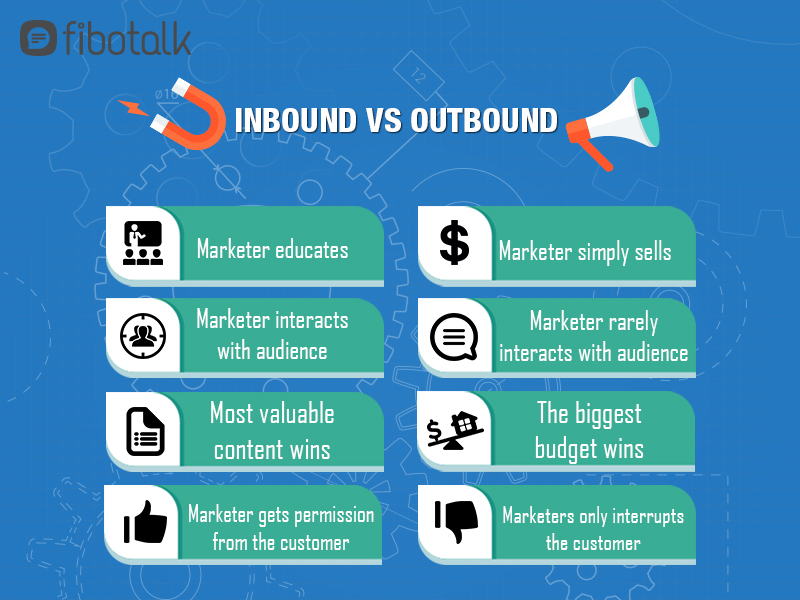 fibotalk

INBOUND VS OUTBOUND

Marketer educates

Marketer interacts with audience

Most valuable content wins

Marketer gets permission from the customer

Marketer simply sells

Marketer rarely interacts with audience

The biggest budget wins

Marketers only interrupts the customer